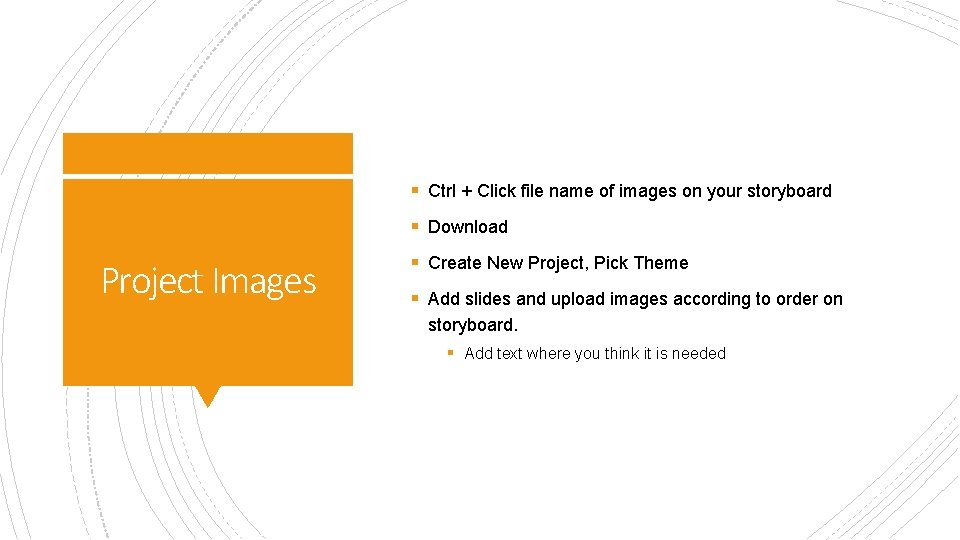 Project Images

▪ Ctrl + Click file name of images on your storyboard

▪ Download

▪ Create New Project, Pick Theme

▪ Add slides and upload images according to order on storyboard.

▪ Add text where you think it is needed